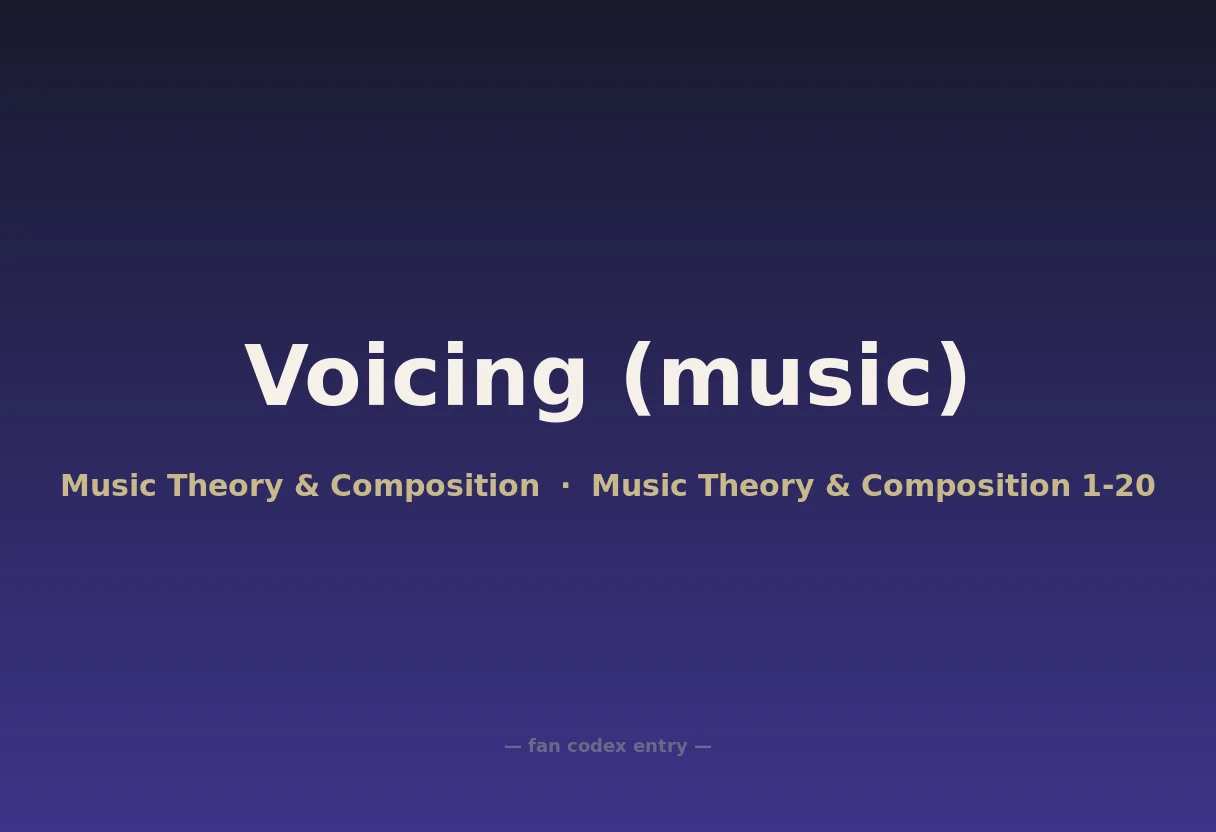 Voicing (music)

Music Theory & Composition · Music Theory & Composition 1-20

— fan codex entry —